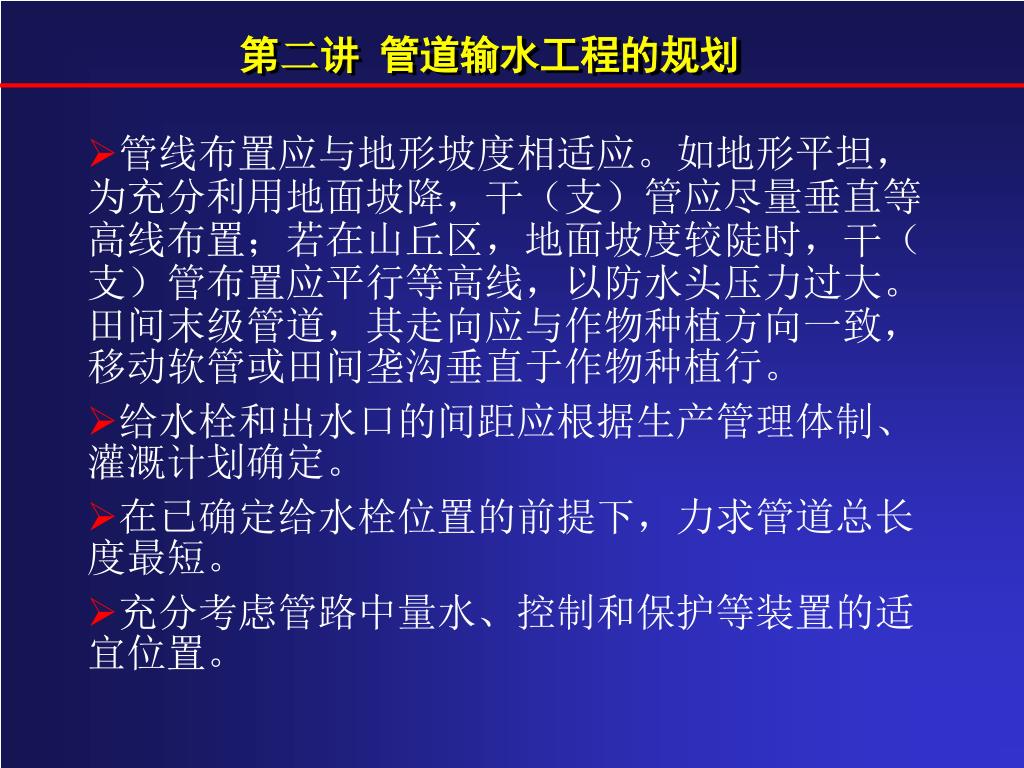 第二讲 管道输水工程的规划

➢管线布置应与地形坡度相适应。如地形平坦，为充分利用地面坡降，干（支）管应尽量垂直等高线布置；若在山丘区，地面坡度较陡时，干（支）管布置应平行等高线，以防水头压力过大。田间末级管道，其走向应与作物种植方向一致，移动软管或田间垄沟垂直于作物种植行。

➢给水栓和出水口的间距应根据生产管理体制、灌溉计划确定。

➢在已确定给水栓位置的前提下，力求管道总长度最短。

➢充分考虑管路中量水、控制和保护等装置的适宜位置。